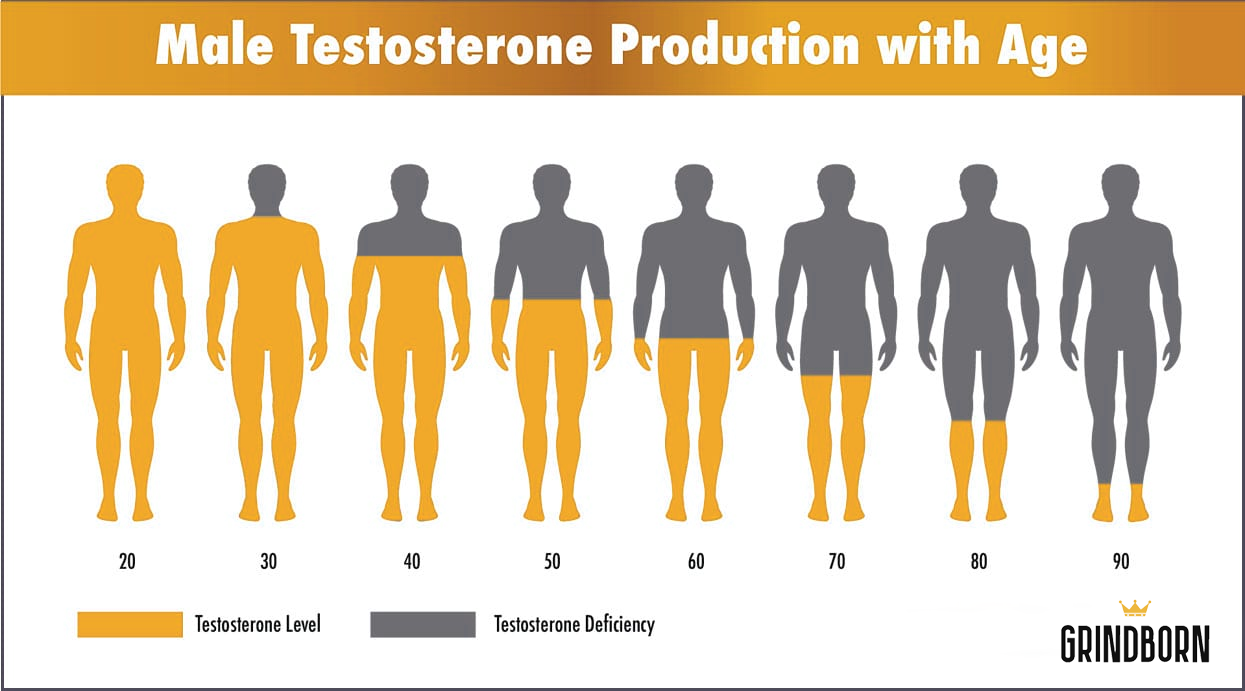 Male Testosterone Production with Age

20 30 40 50 60 70 80 90

Testosterone Level

Testosterone Deficiency

GRINDBORN